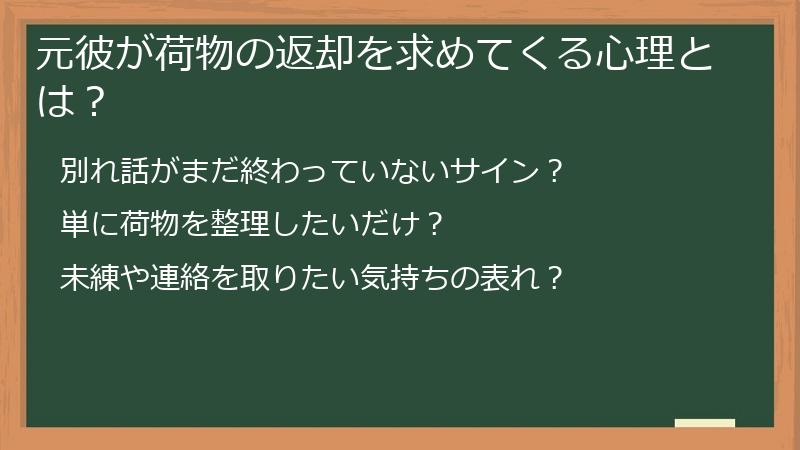 元彼が荷物の返却を求めてくる心理とは？

別れ話がまだ終わっていないサイン？

単に荷物を整理したいだけ？

未練や連絡を取りたい気持ちの表れ？